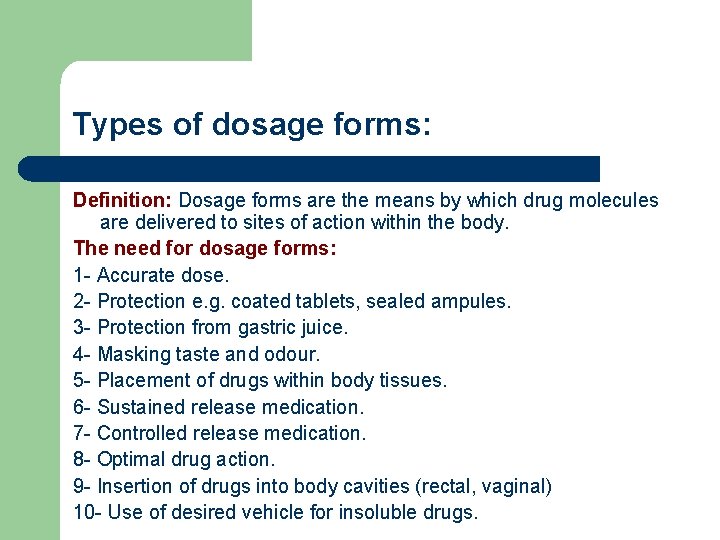 Types of dosage forms:

Definition: Dosage forms are the means by which drug molecules are delivered to sites of action within the body.

The need for dosage forms:

1- Accurate dose.

2- Protection e.g. coated tablets, sealed ampules.

3- Protection from gastric juice.

4- Masking taste and odour.

5- Placement of drugs within body tissues.

6- Sustained release medication.

7- Controlled release medication.

8- Optimal drug action.

9- Insertion of drugs into body cavities (rectal, vaginal)

10- Use of desired vehicle for insoluble drugs.